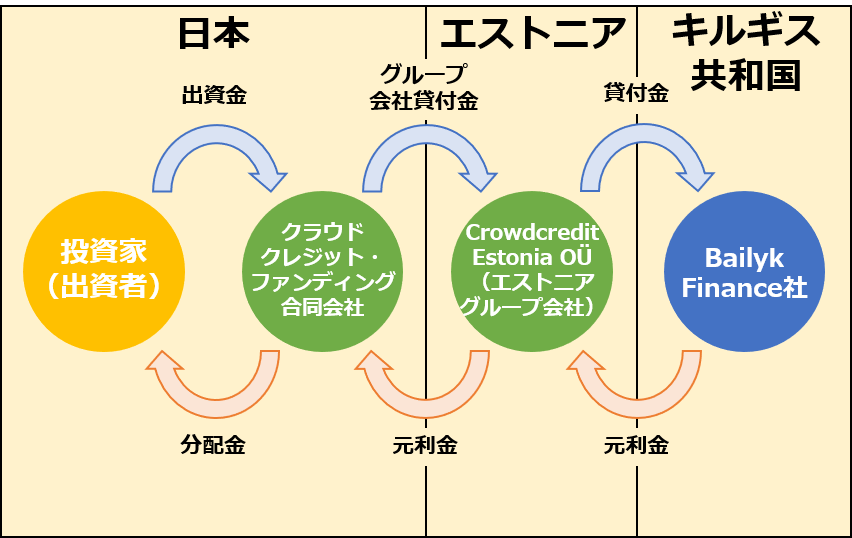 日本

エストニア

キルギス共和国

出資金

グループ会社貸付金

貸付金

投資家（出資者）

クラウドクレジット・ファンディング合同会社

Crowdcredit Estonia OÜ（エストニアグループ会社）

Bailyk Finance社

分配金

元利金

元利金